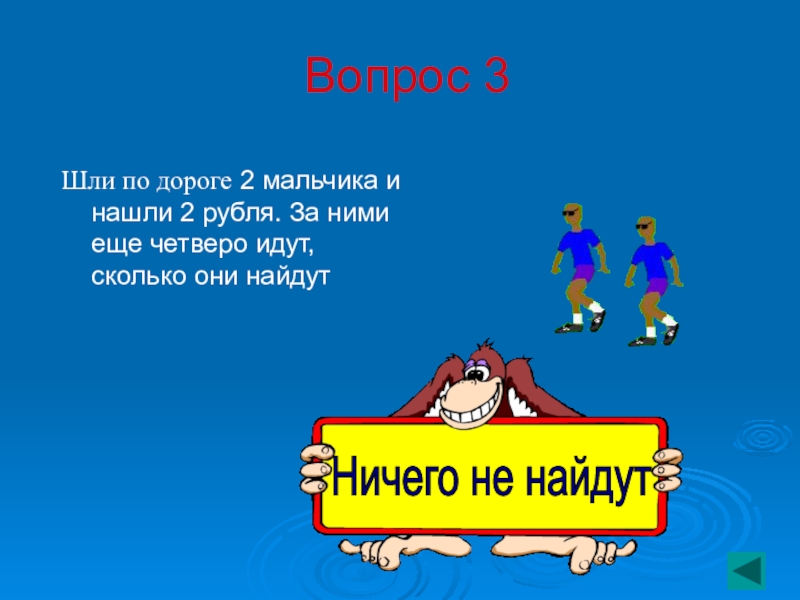 Вопрос 3

Шли по дороге 2 мальчика и нашли 2 рубля. За ними еще четверо идут, сколько они найдут

Ничего не найдут